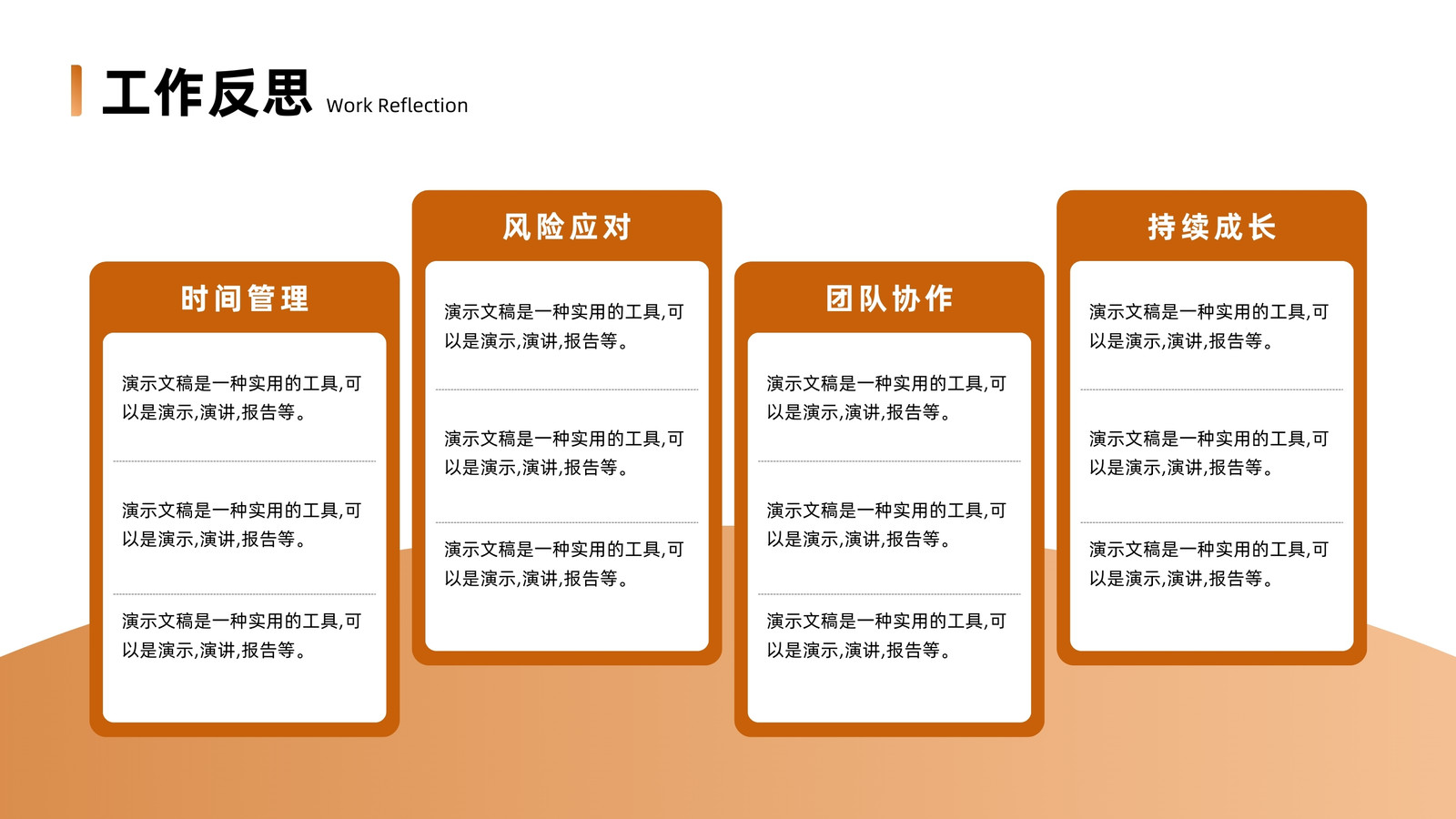 工作反思 Work Reflection

时间管理

演示文稿是一种实用的工具,可以是演示,演讲,报告等。

演示文稿是一种实用的工具,可以是演示,演讲,报告等。

演示文稿是一种实用的工具,可以是演示,演讲,报告等。

风险应对

演示文稿是一种实用的工具,可以是演示,演讲,报告等。

演示文稿是一种实用的工具,可以是演示,演讲,报告等。

演示文稿是一种实用的工具,可以是演示,演讲,报告等。

团队协作

演示文稿是一种实用的工具,可以是演示,演讲,报告等。

演示文稿是一种实用的工具,可以是演示,演讲,报告等。

演示文稿是一种实用的工具,可以是演示,演讲,报告等。

持续成长

演示文稿是一种实用的工具,可以是演示,演讲,报告等。

演示文稿是一种实用的工具,可以是演示,演讲,报告等。

演示文稿是一种实用的工具,可以是演示,演讲,报告等。